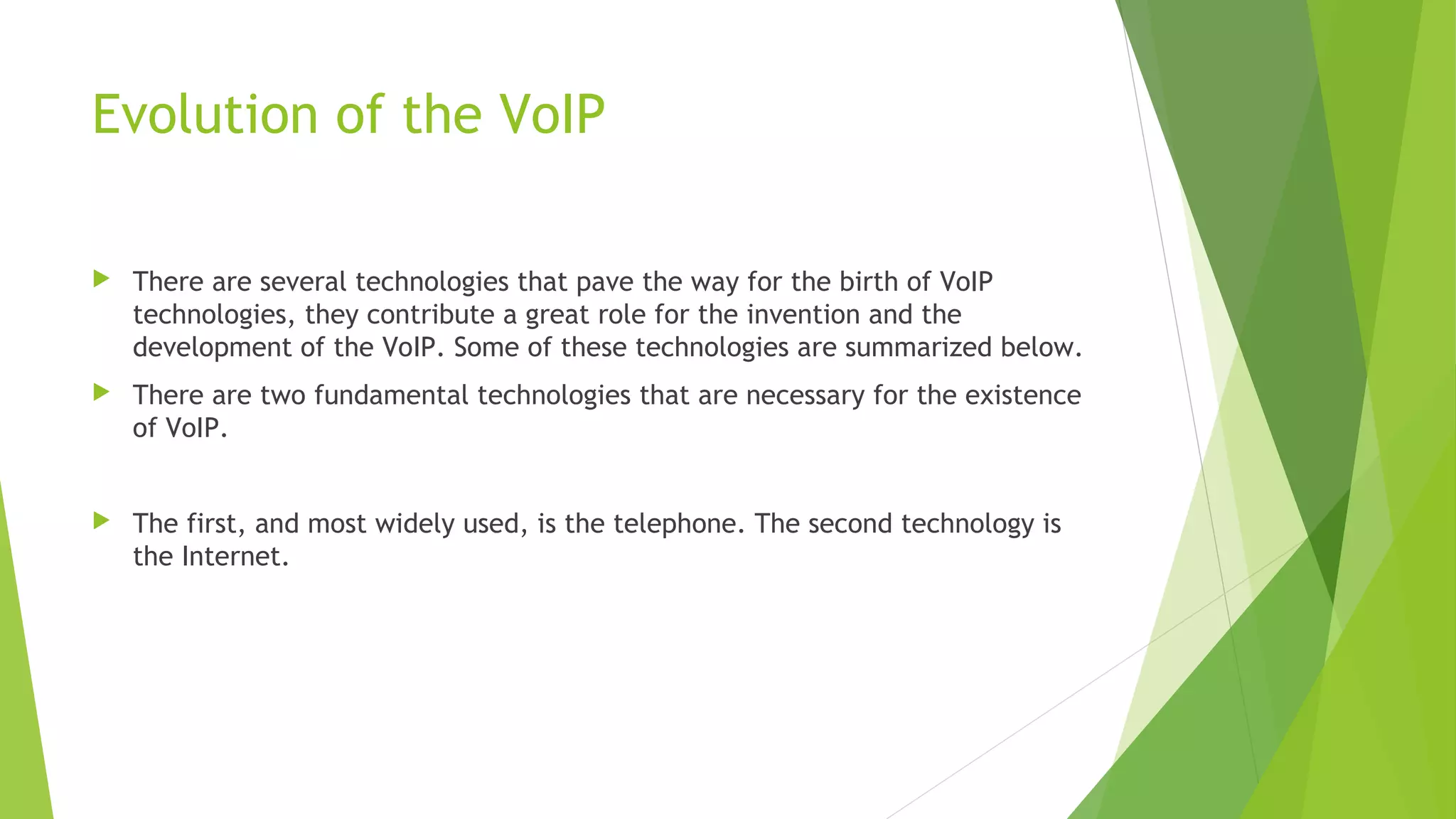 Evolution of the VoIP

There are several technologies that pave the way for the birth of VoIP technologies, they contribute a great role for the invention and the development of the VoIP. Some of these technologies are summarized below.

There are two fundamental technologies that are necessary for the existence of VoIP.

The first, and most widely used, is the telephone. The second technology is the Internet.